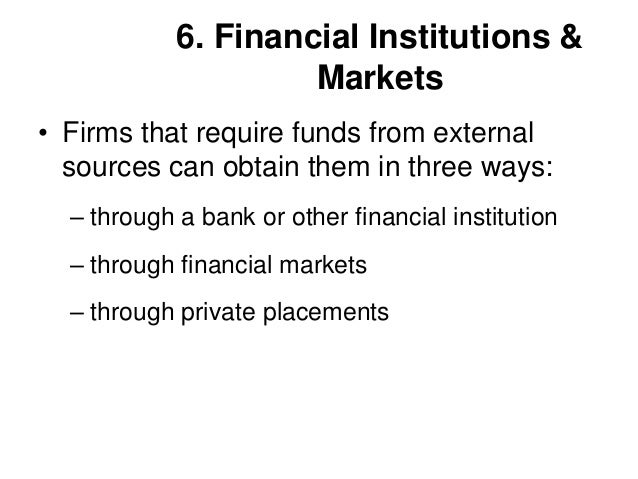 6. Financial Institutions & Markets

• Firms that require funds from external sources can obtain them in three ways:

– through a bank or other financial institution

– through financial markets

– through private placements